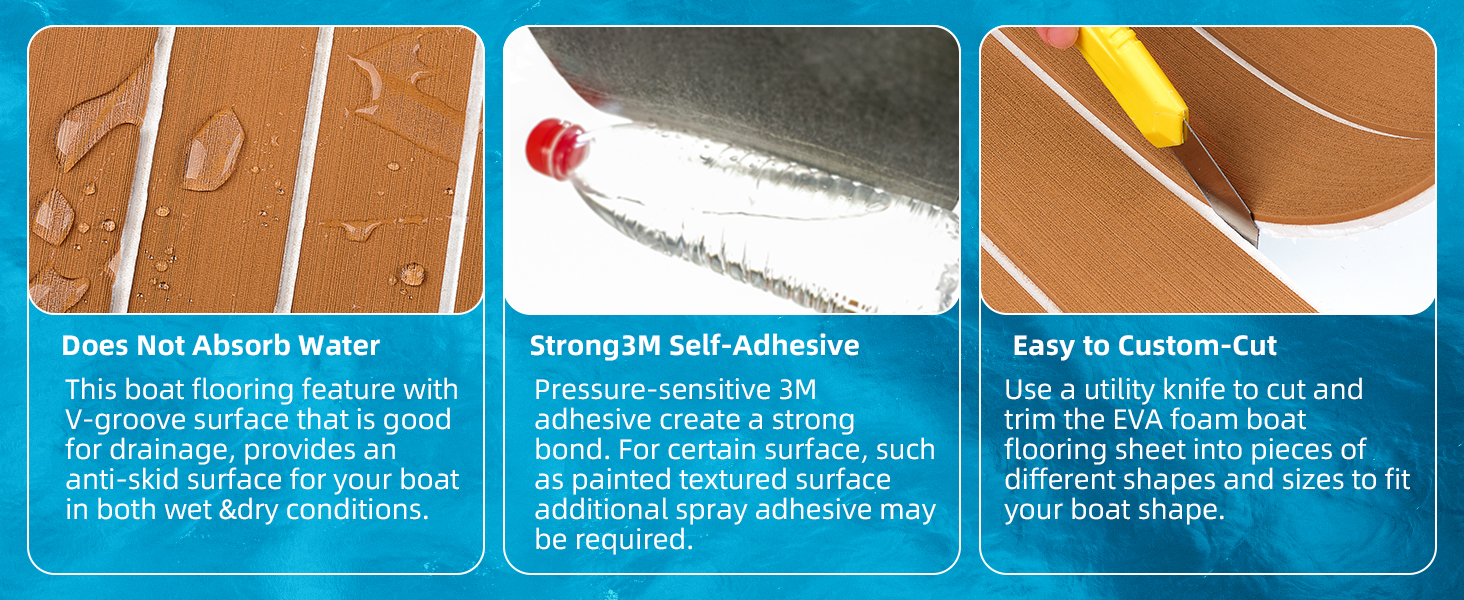 Does Not Absorb Water

This boat flooring feature with V-groove surface that is good for drainage, provides an anti-skid surface for your boat in both wet &dry conditions.

Strong3M Self-Adhesive

Pressure-sensitive 3M adhesive create a strong bond. For certain surface, such as painted textured surface additional spray adhesive may be required.

Easy to Custom-Cut

Use a utility knife to cut and trim the EVA foam boat flooring sheet into pieces of different shapes and sizes to fit your boat shape.